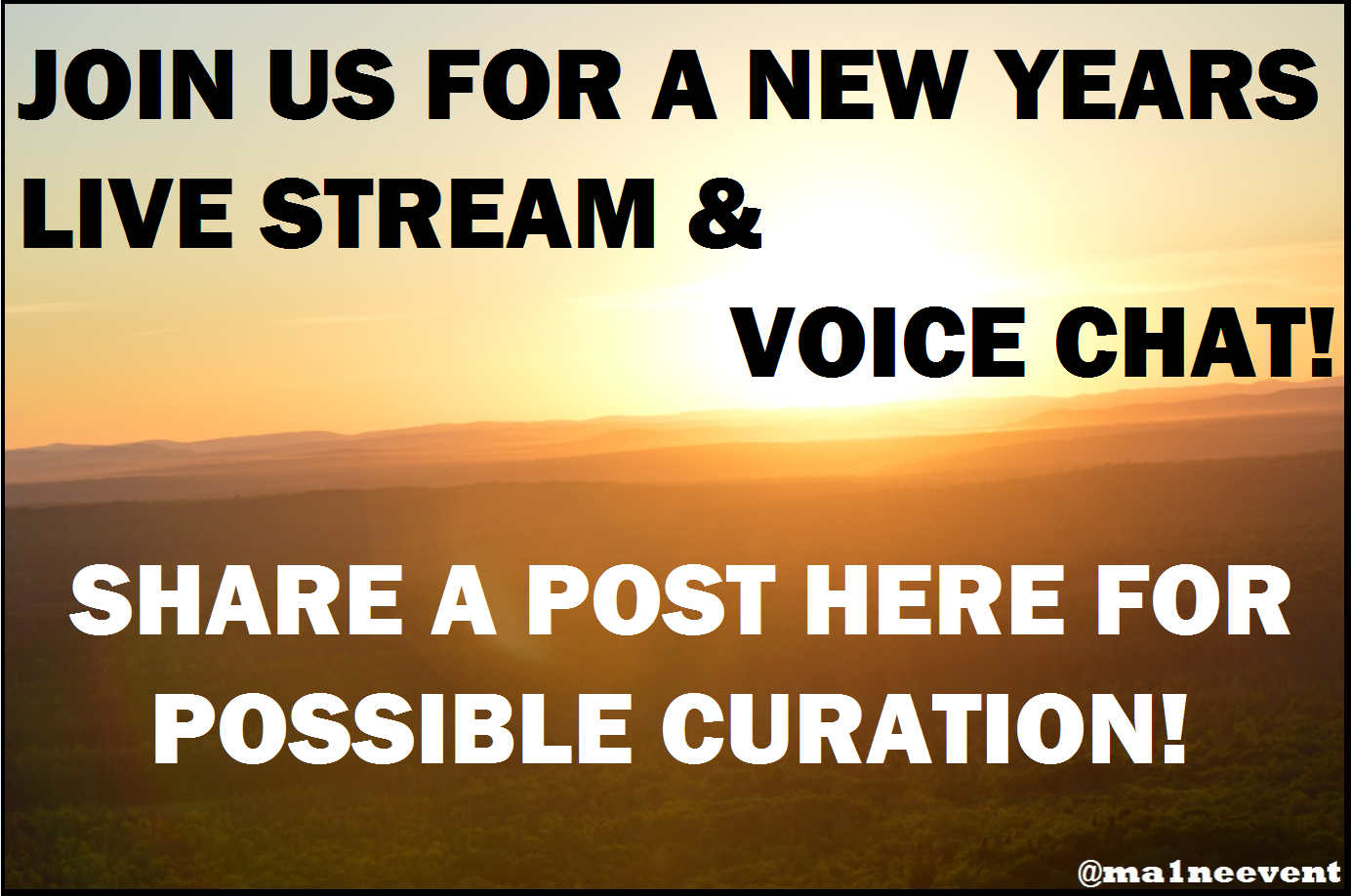 JOIN US FOR A NEW YEARS LIVE STREAM & VOICE CHAT!

SHARE A POST HERE FOR POSSIBLE CURATION!

@ma1neevent